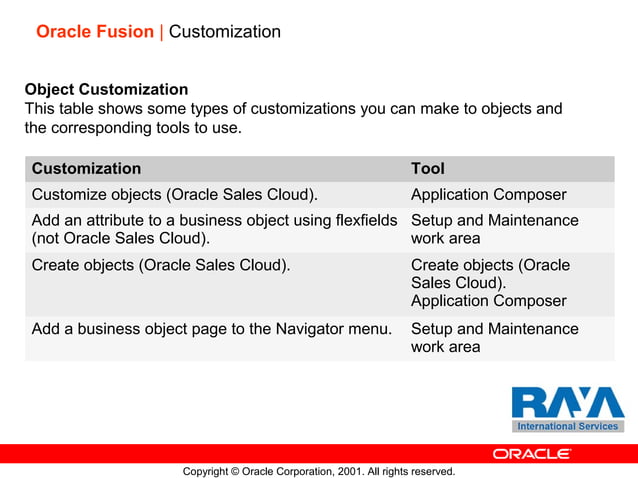 Oracle Fusion | Customization

Object Customization
This table shows some types of customizations you can make to objects and the corresponding tools to use.

| Customization | Tool |
|---|---|
| Customize objects (Oracle Sales Cloud). | Application Composer |
| Add an attribute to a business object using flexfields (not Oracle Sales Cloud). | Setup and Maintenance work area |
| Create objects (Oracle Sales Cloud). | Create objects (Oracle Sales Cloud). Application Composer |
| Add a business object page to the Navigator menu. | Setup and Maintenance work area |

RAYA
International Services

ORACLE

Copyright © Oracle Corporation, 2001. All rights reserved.